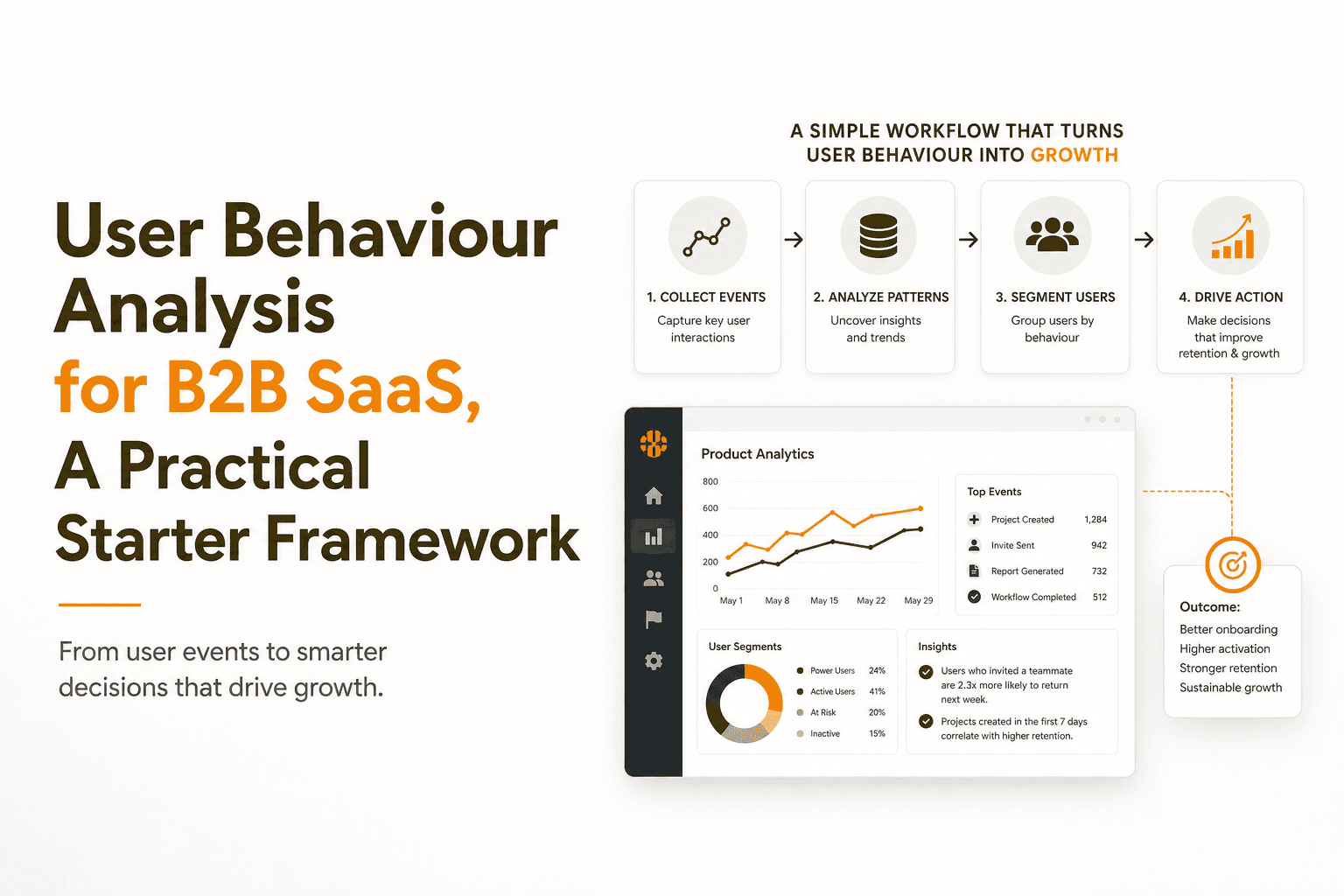 User Behaviour Analysis for B2B SaaS, A Practical Starter Framework

From user events to smarter decisions that drive growth.

A SIMPLE WORKFLOW THAT TURNS USER BEHAVIOUR INTO GROWTH

1. COLLECT EVENTS
Capture key user interactions

2. ANALYZE PATTERNS
Uncover insights and trends

3. SEGMENT USERS
Group users by behaviour

4. DRIVE ACTION
Make decisions that improve retention & growth

Product Analytics

800
600
400
200
0
May 1 May 8 May 15 May 22 May 29

Top Events

| Project Created | 1,284 |
|---|---|
| Invite Sent | 942 |
| Report Generated | 732 |
| Workflow Completed | 512 |

User Segments

| Power Users | 24% |
|---|---|
| Active Users | 41% |
| At Risk | 20% |
| Inactive | 15% |

Insights

Users who invited a teammate are 2.3x more likely to return next week.

Projects created in the first 7 days correlate with higher retention.

Outcome:
Better onboarding
Higher activation
Stronger retention
Sustainable growth